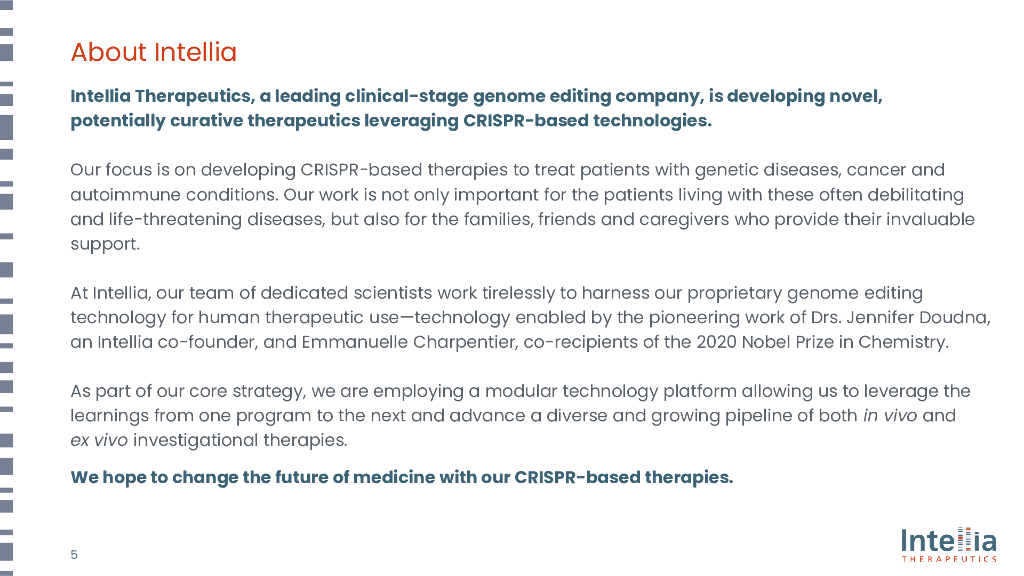 About Intellia

Intellia Therapeutics, a leading clinical-stage genome editing company, is developing novel, potentially curative therapeutics leveraging CRISPR-based technologies.

Our focus is on developing CRISPR-based therapies to treat patients with genetic diseases, cancer and autoimmune conditions. Our work is not only important for the patients living with these often debilitating and life-threatening diseases, but also for the families, friends and caregivers who provide their invaluable support.

At Intellia, our team of dedicated scientists work tirelessly to harness our proprietary genome editing technology for human therapeutic use—technology enabled by the pioneering work of Drs. Jennifer Doudna, an Intellia co-founder, and Emmanuelle Charpentier, co-recipients of the 2020 Nobel Prize in Chemistry.

As part of our core strategy, we are employing a modular technology platform allowing us to leverage the learnings from one program to the next and advance a diverse and growing pipeline of both in vivo and ex vivo investigational therapies.

We hope to change the future of medicine with our CRISPR-based therapies.

5

Intellia
THERAPEUTICS